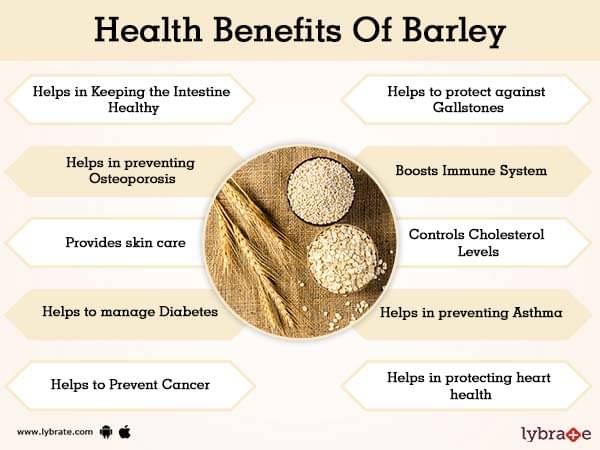 Health Benefits Of Barley

Helps in Keeping the Intestine Healthy

Helps in preventing Osteoporosis

Provides skin care

Helps to manage Diabetes

Helps to Prevent Cancer

Helps to protect against Gallstones

Boosts Immune System

Controls Cholesterol Levels

Helps in preventing Asthma

Helps in protecting heart health

www.lybrate.com

lybrate